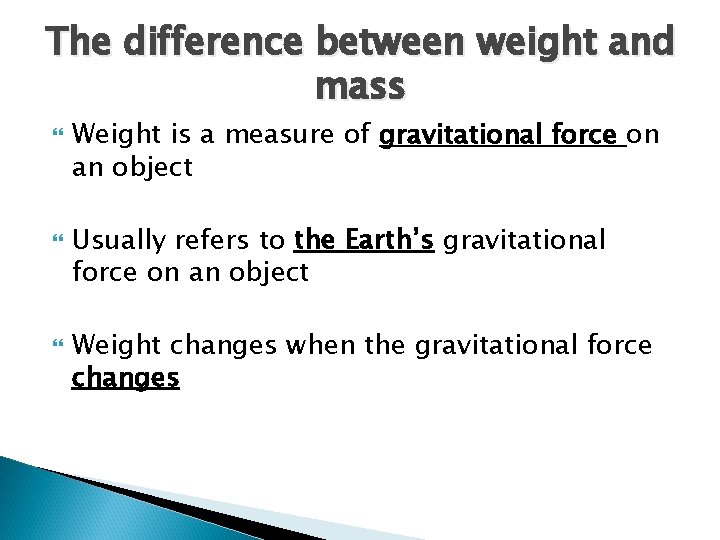 The difference between weight and mass

Weight is a measure of gravitational force on an object

Usually refers to the Earth's gravitational force on an object

Weight changes when the gravitational force changes